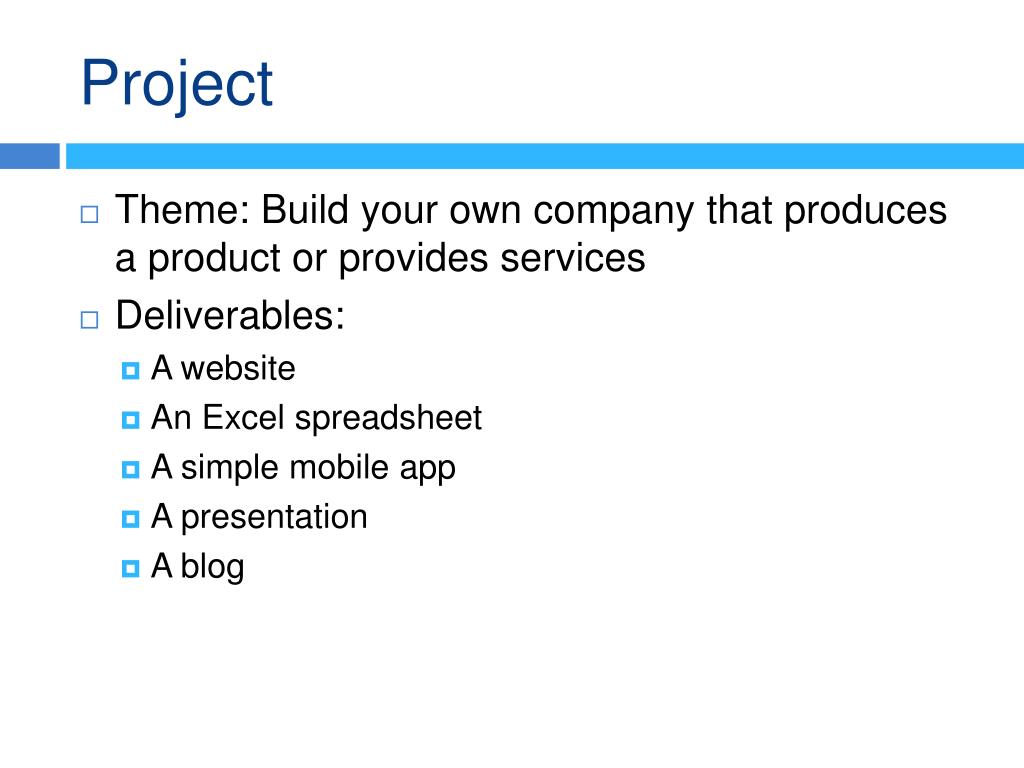 Project

Theme: Build your own company that produces a product or provides services

Deliverables:

A website

An Excel spreadsheet

A simple mobile app

A presentation

A blog